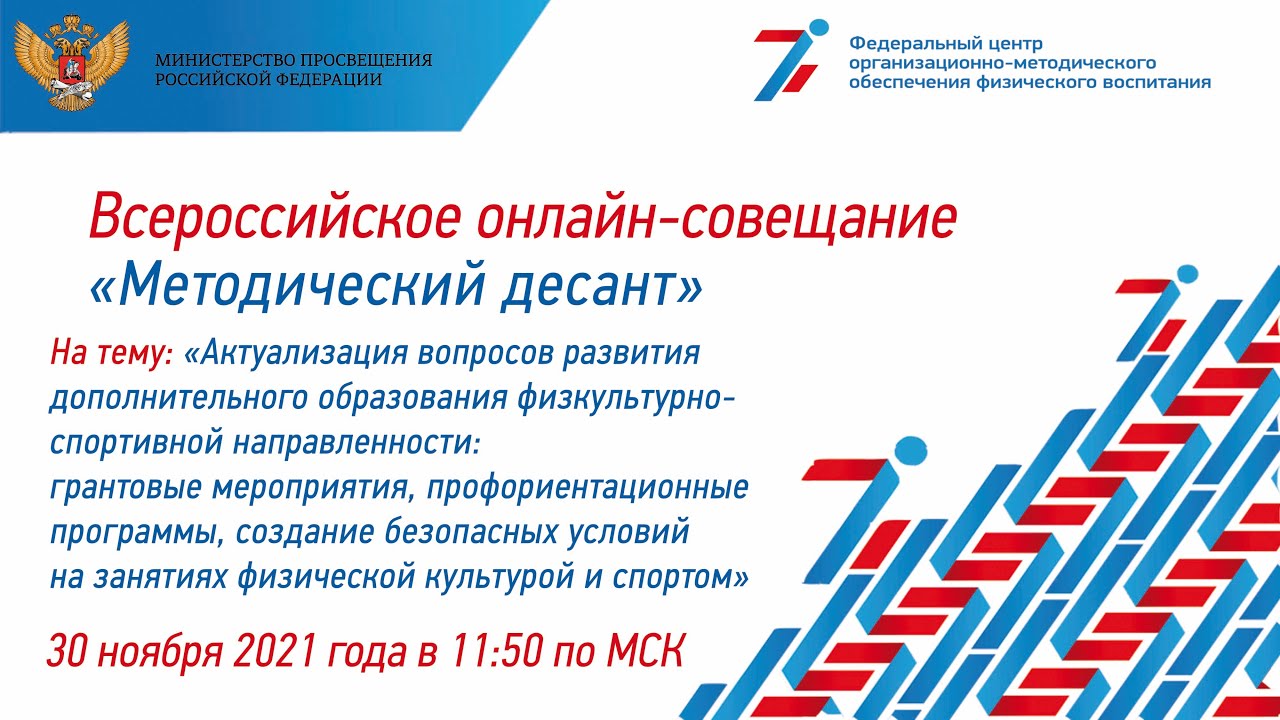 МИНИСТЕРСТВО ПРОСВЕЩЕНИЯ
РОССИЙСКОЙ ФЕДЕРАЦИИ

Федеральный центр
организационно-методического
обеспечения физического воспитания

Всероссийское онлайн-совещание
«Методический десант»

На тему: «Актуализация вопросов развития дополнительного образования физкультурно-спортивной направленности:
грантовые мероприятия, профориентационные программы, создание безопасных условий на занятиях физической культурой и спортом»

30 ноября 2021 года в 11:50 по МСК